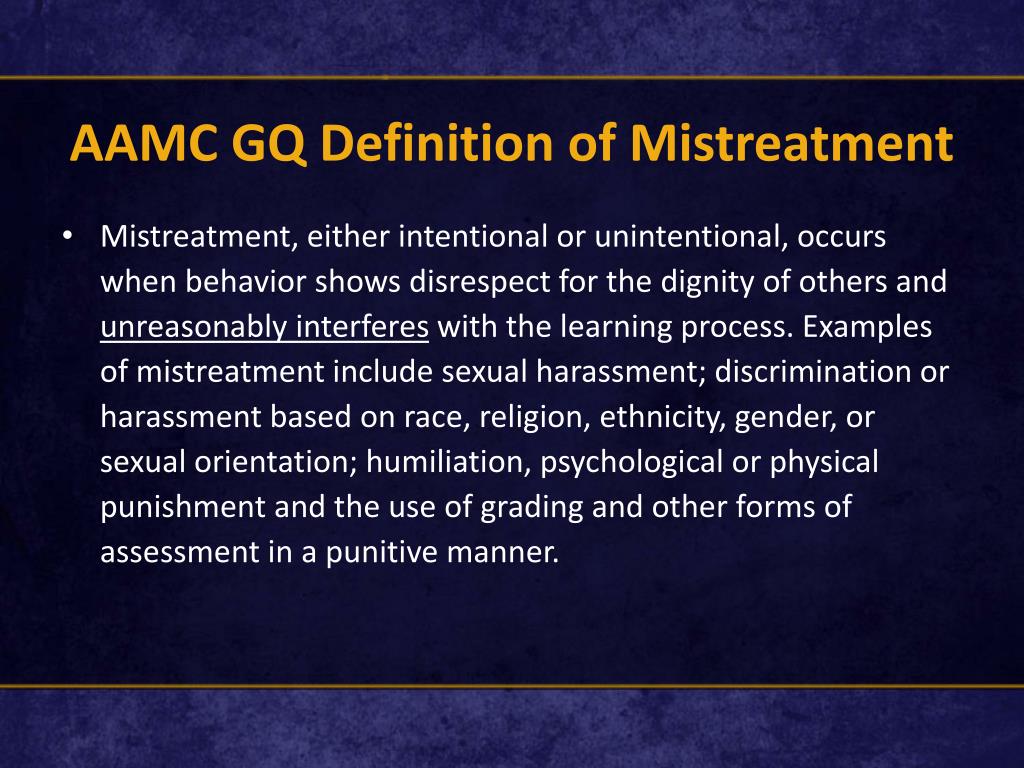 AAMC GQ Definition of Mistreatment

• Mistreatment, either intentional or unintentional, occurs when behavior shows disrespect for the dignity of others and unreasonably interferes with the learning process. Examples of mistreatment include sexual harassment; discrimination or harassment based on race, religion, ethnicity, gender, or sexual orientation; humiliation, psychological or physical punishment and the use of grading and other forms of assessment in a punitive manner.